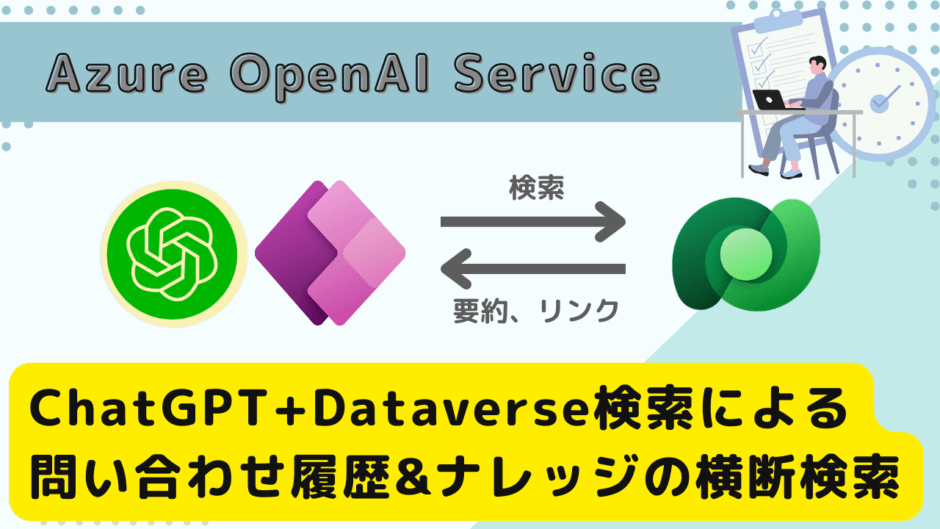 Azure OpenAI Service

検索

要約、リンク

ChatGPT+Dataverse検索による
問い合わせ履歴&ナレッジの横断検索